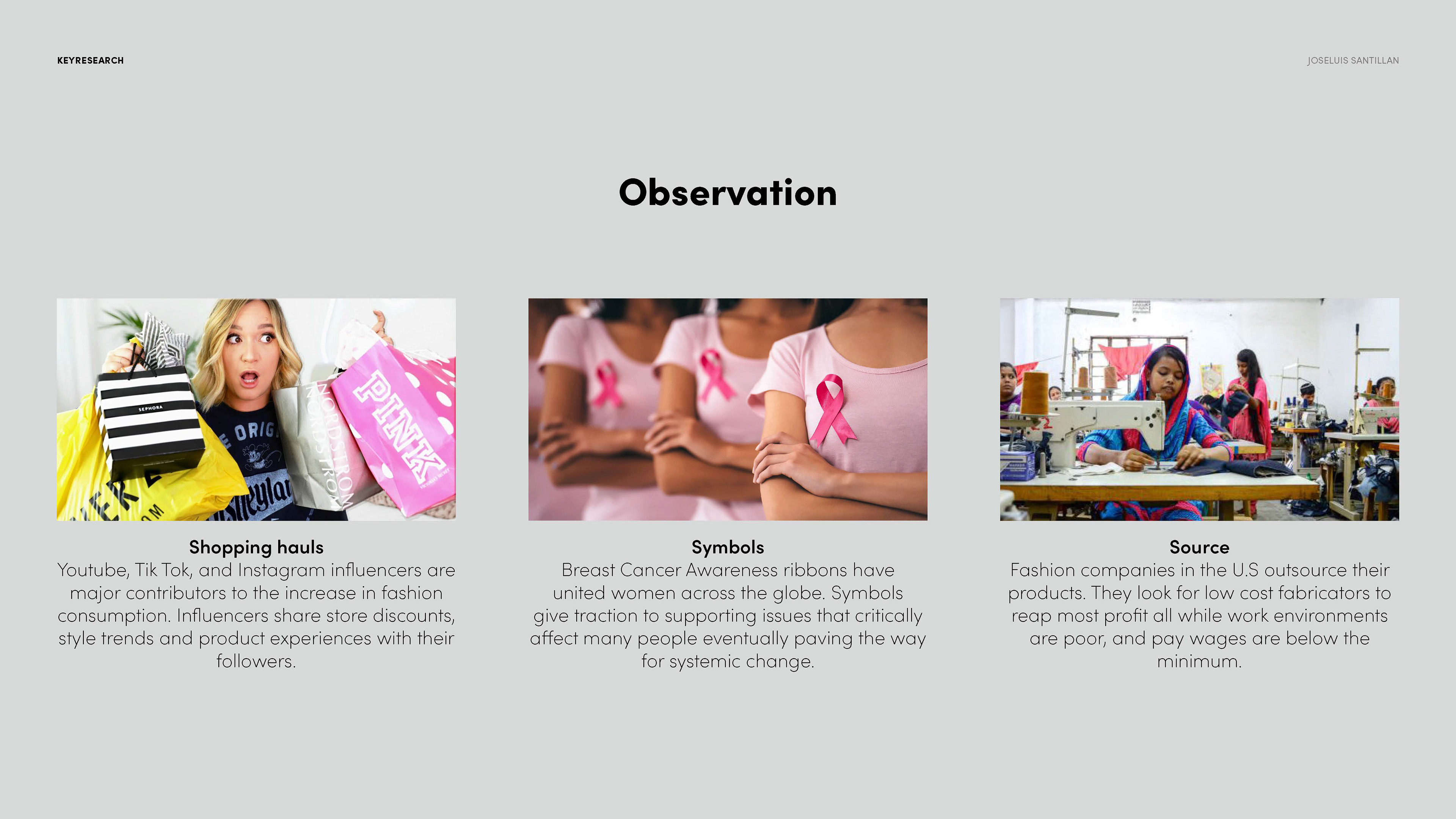 KEYRESEARCH

JOSELUIS SANTILLAN

Observation

SEPHORA

ORIG

NORDSTROM

PINK

Shopping hauls
Youtube, Tik Tok, and Instagram influencers are major contributors to the increase in fashion consumption. Influencers share store discounts, style trends and product experiences with their followers.

Symbols
Breast Cancer Awareness ribbons have united women across the globe. Symbols give traction to supporting issues that critically affect many people eventually paving the way for systemic change.

Source
Fashion companies in the U.S outsource their products. They look for low cost fabricators to reap most profit all while work environments are poor, and pay wages are below the minimum.